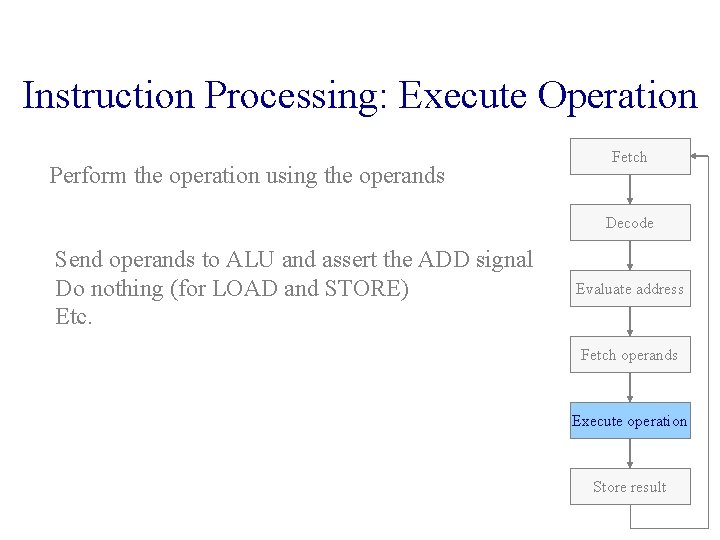 Instruction Processing: Execute Operation

Perform the operation using the operands

Send operands to ALU and assert the ADD signal
Do nothing (for LOAD and STORE)
Etc.

Fetch

Decode

Evaluate address

Fetch operands

Execute operation

Store result